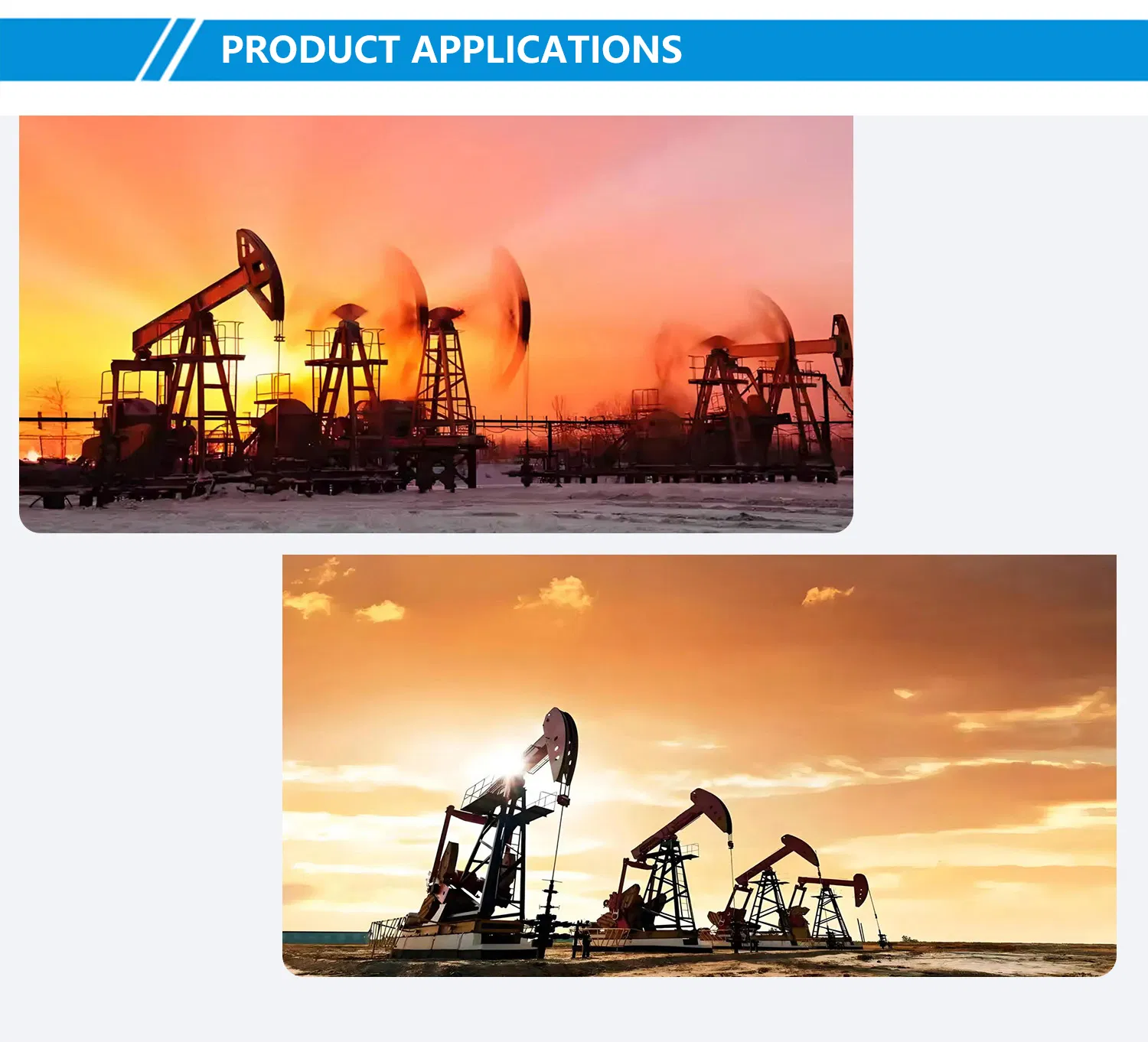 PRODUCT APPLICATIONS